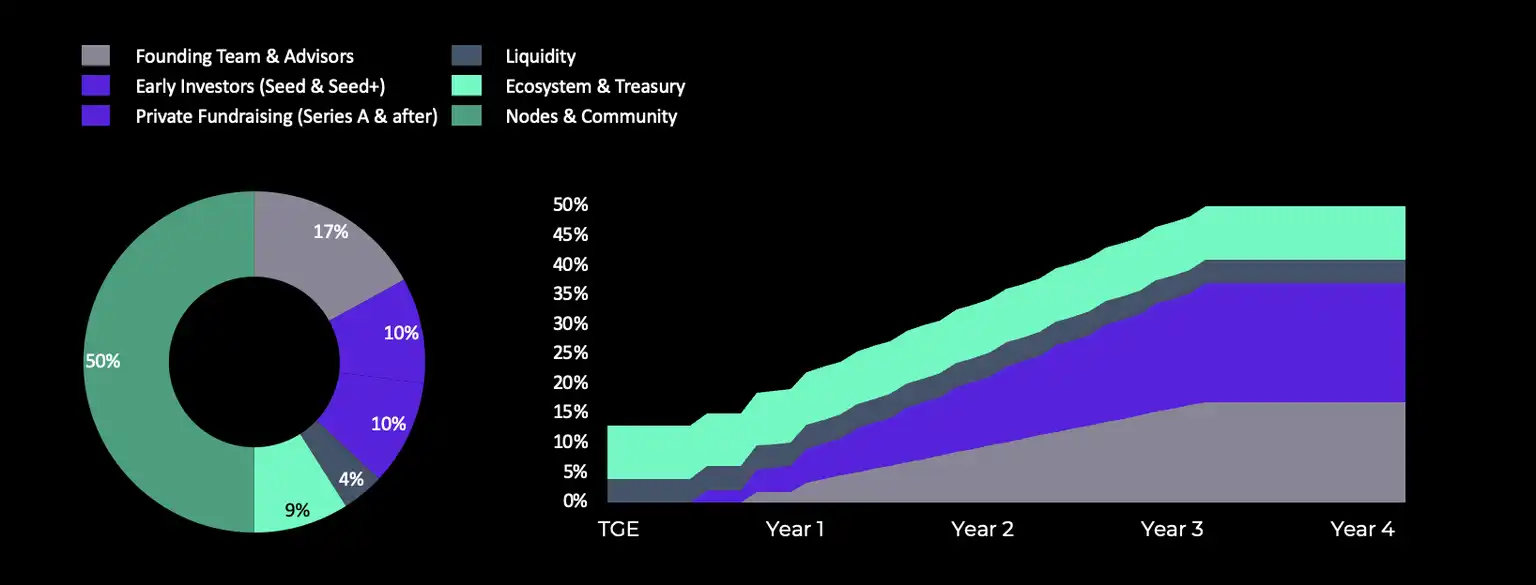 Founding Team & Advisors
Early Investors (Seed & Seed+)
Private Fundraising (Series A & after)
Liquidity
Ecosystem & Treasury
Nodes & Community

17%
10%
10%
4%
9%
50%

50%
45%
40%
35%
30%
25%
20%
15%
10%
5%
0%
TGE
Year 1
Year 2
Year 3
Year 4